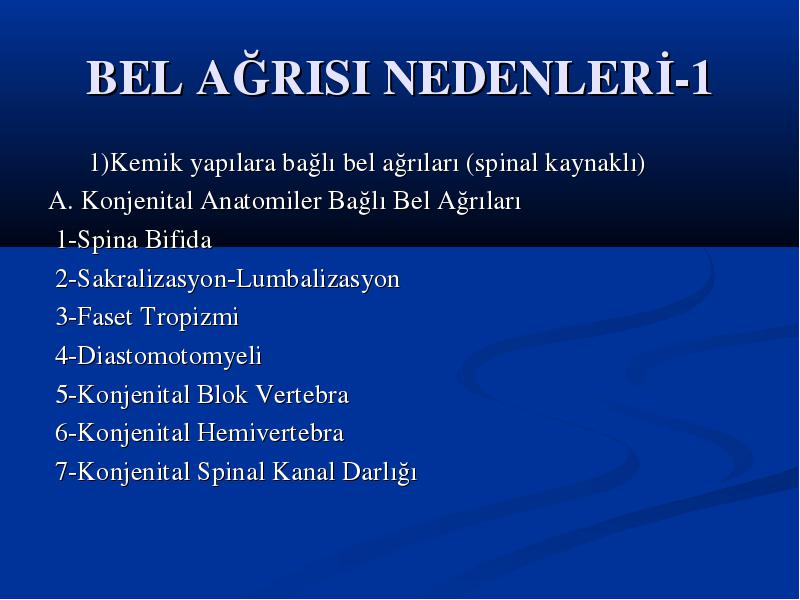 BEL AĞRISI NEDENLERİ-1

1)Kemik yapılara bağlı bel ağrıları (spinal kaynaklı)

A. Konjenital Anatomiler Bağlı Bel Ağrıları

1-Spina Bifida

2-Sakralizasyon-Lumbalizasyon

3-Faset Tropizmi

4-Diastomotomyeli

5-Konjenital Blok Vertebra

6-Konjenital Hemivertebra

7-Konjenital Spinal Kanal Darlığı